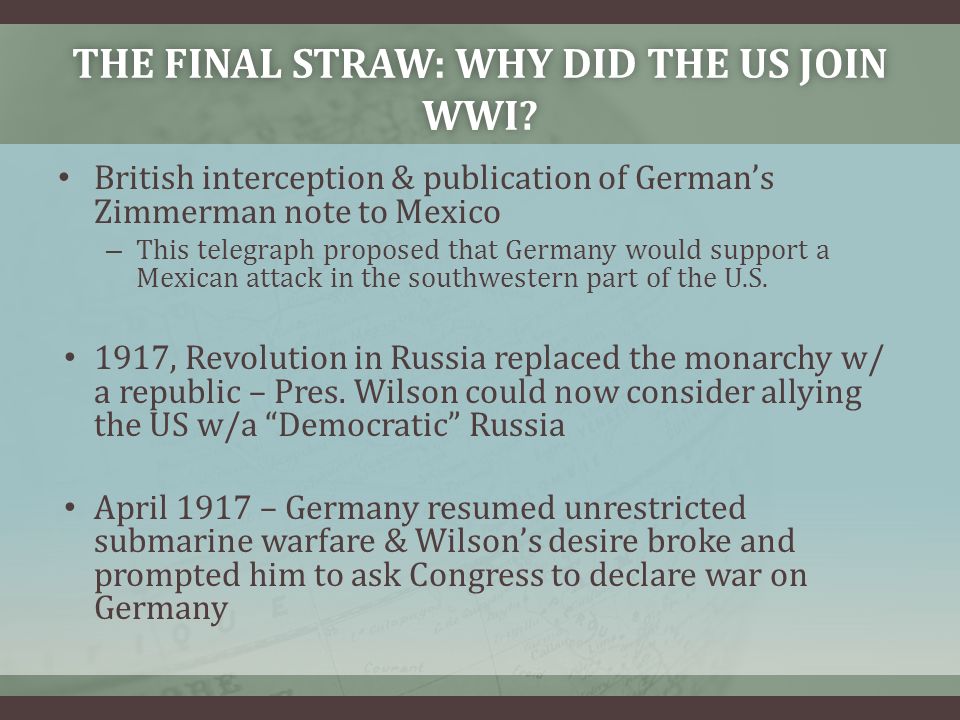 THE FINAL STRAW: WHY DID THE US JOIN WWI?

• British interception & publication of German's Zimmerman note to Mexico
– This telegraph proposed that Germany would support a Mexican attack in the southwestern part of the U.S.

• 1917, Revolution in Russia replaced the monarchy w/ a republic – Pres. Wilson could now consider allying the US w/a "Democratic" Russia

• April 1917 – Germany resumed unrestricted submarine warfare & Wilson's desire broke and prompted him to ask Congress to declare war on Germany